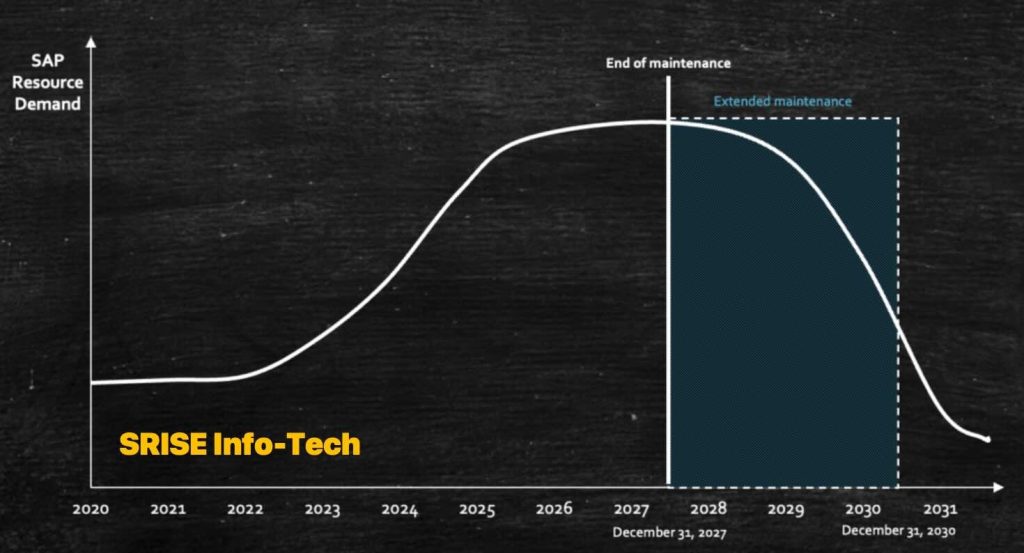 SAP Resource Demand

End of maintenance

Extended maintenance

SRISE Info-Tech

2020 2021 2022 2023 2024 2025 2026 2027 2028 2029 2030 2031

December 31, 2027

December 31, 2030